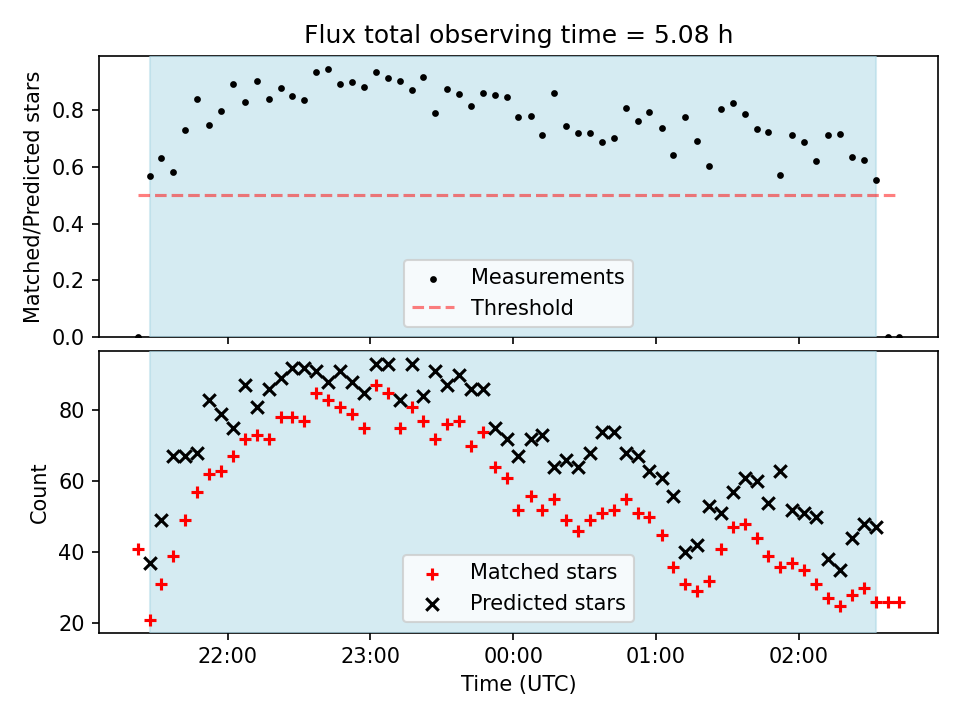 Flux total observing time = 5.08 h

Matched/Predicted stars

0.8
0.6
0.4
0.2
0.0

Measurements
Threshold

Count

80
60
40
20

Matched stars
Predicted stars

22:00
23:00
00:00
01:00
02:00

Time (UTC)